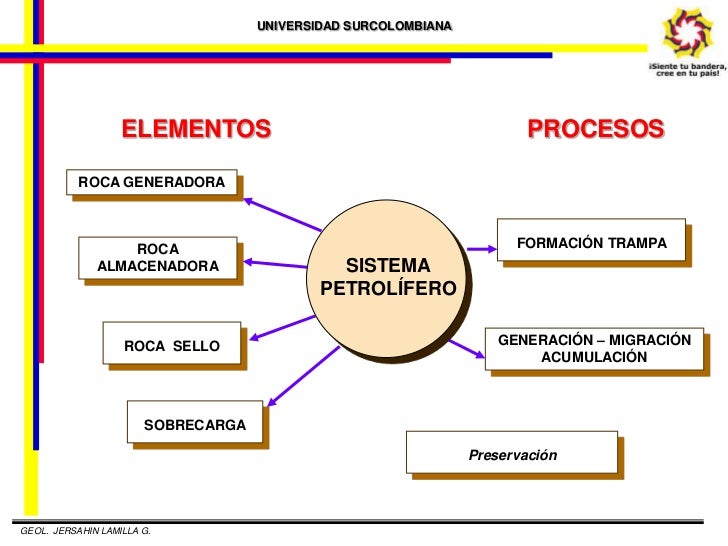 UNIVERSIDAD SURCOLOMBIANA

¡Siente tu bandera, cree en tu país!

ELEMENTOS

PROCESOS

ROCA GENERADORA

ROCA ALMACENADORA

ROCA SELLO

SOBRECARGA

SISTEMA PETROLÍFERO

FORMACIÓN TRAMPA

GENERACIÓN – MIGRACIÓN ACUMULACIÓN

Preservación

GEOL. JERSAHIN LAMILLA G.